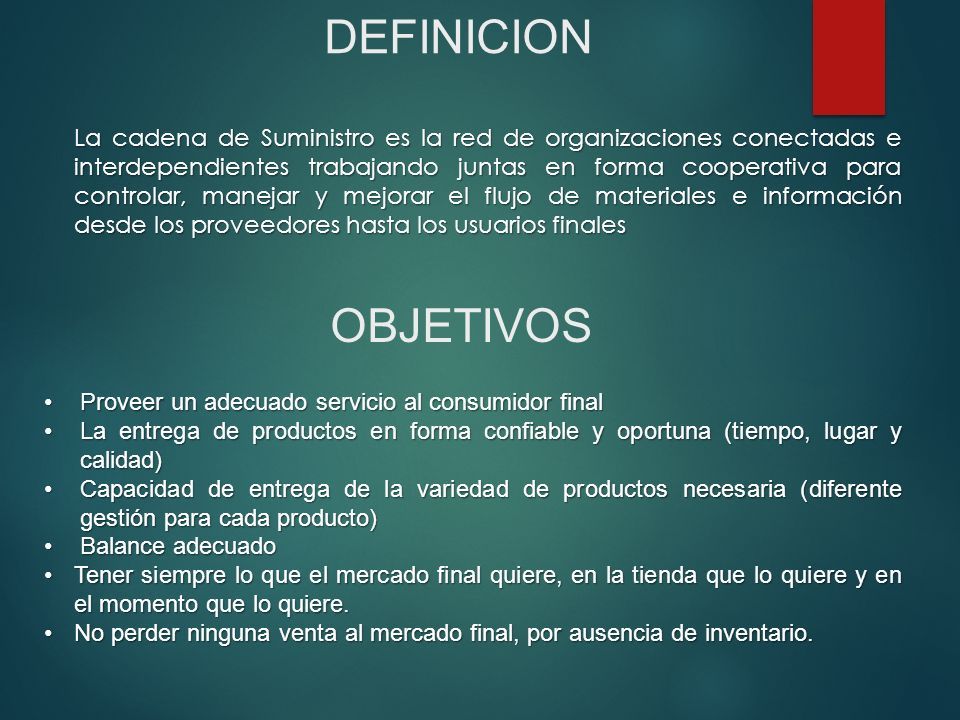 DEFINICION

La cadena de Suministro es la red de organizaciones conectadas e interdependientes trabajando juntas en forma cooperativa para controlar, manejar y mejorar el flujo de materiales e información desde los proveedores hasta los usuarios finales

OBJETIVOS

• Proveer un adecuado servicio al consumidor final
• La entrega de productos en forma confiable y oportuna (tiempo, lugar y calidad)
• Capacidad de entrega de la variedad de productos necesaria (diferente gestión para cada producto)
• Balance adecuado
• Tener siempre lo que el mercado final quiere, en la tienda que lo quiere y en el momento que lo quiere.
• No perder ninguna venta al mercado final, por ausencia de inventario.